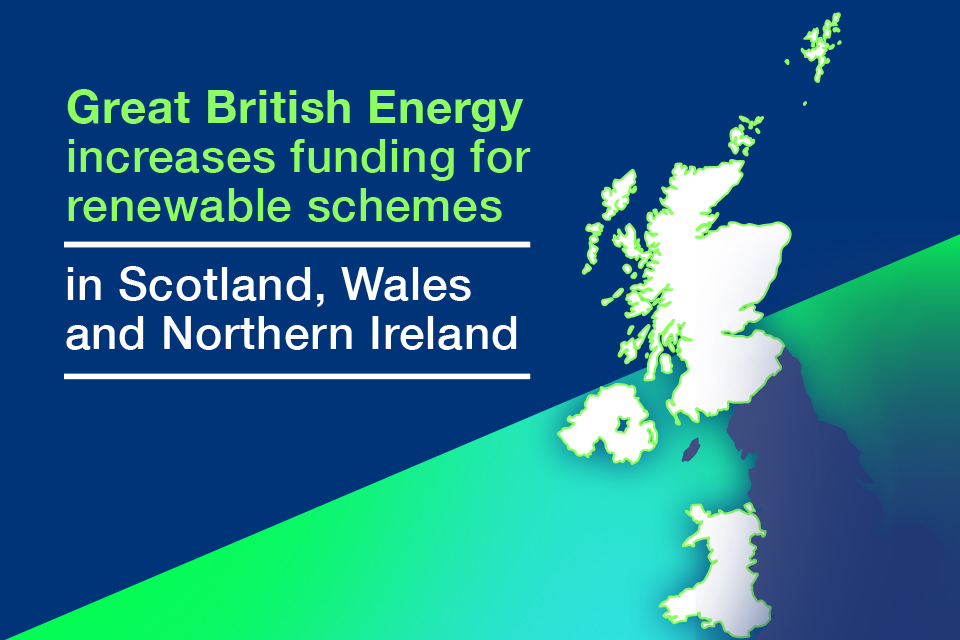 Great British Energy increases funding for renewable schemes

in Scotland, Wales and Northern Ireland